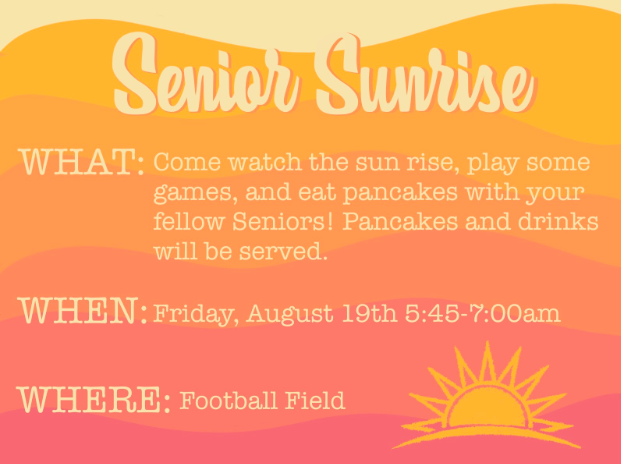 Senior Sunrise

WHAT: Come watch the sun rise, play some games, and eat pancakes with your fellow Seniors! Pancakes and drinks will be served.

WHEN: Friday, August 19th 5:45-7:00am

WHERE: Football Field